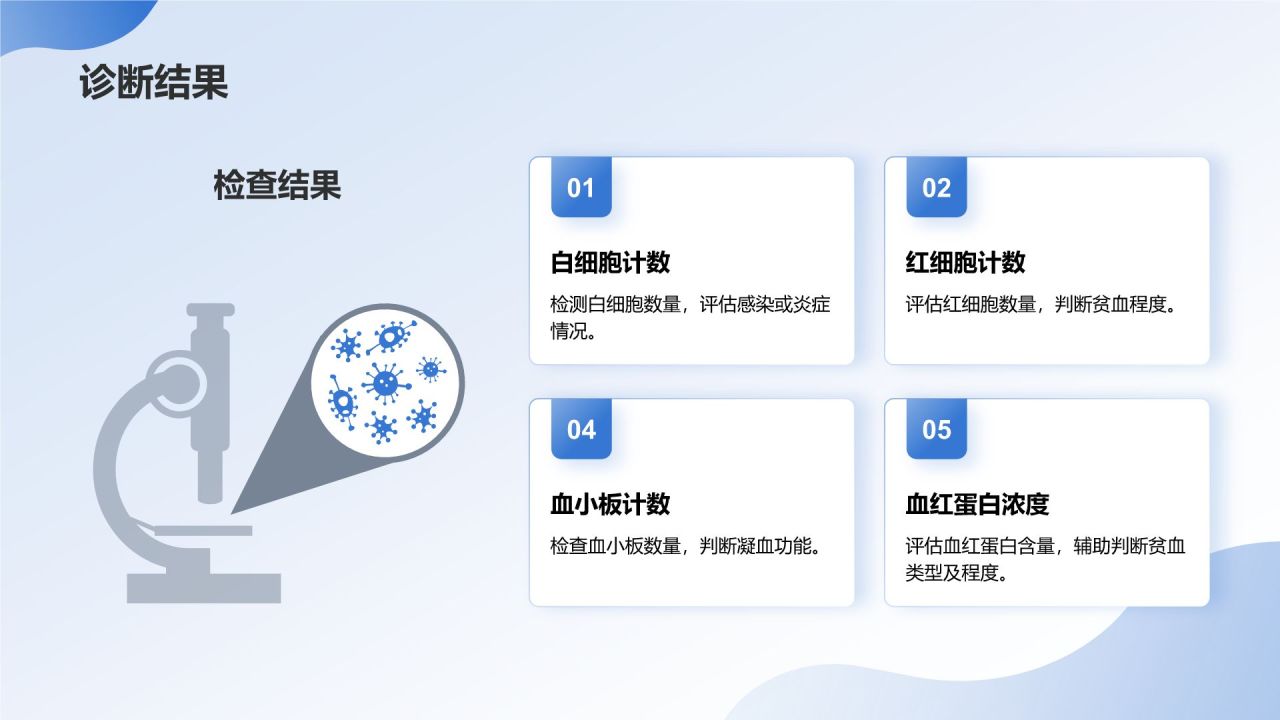 诊断结果

检查结果

01

白细胞计数

检测白细胞数量，评估感染或炎症情况。

02

红细胞计数

评估红细胞数量，判断贫血程度。

04

血小板计数

检查血小板数量，判断凝血功能。

05

血红蛋白浓度

评估血红蛋白含量，辅助判断贫血类型及程度。